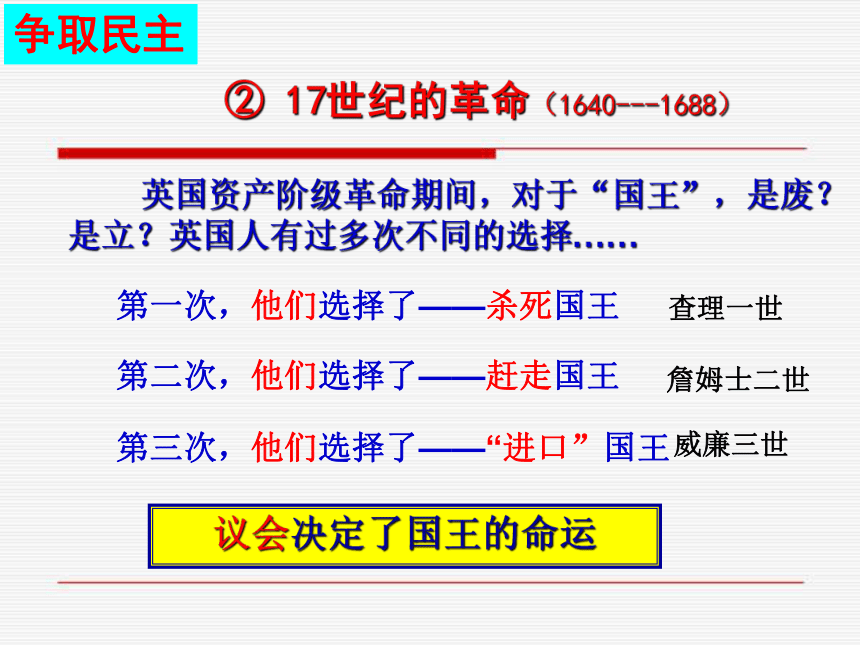 争取民主

② 17世纪的革命（1640---1688）

英国资产阶级革命期间，对于“国王”，是废？是立？英国人有过多次不同的选择……

第一次，他们选择了——杀死国王 查理一世

第二次，他们选择了——赶走国王 詹姆士二世

第三次，他们选择了——“进口”国王 威廉三世

议会决定了国王的命运